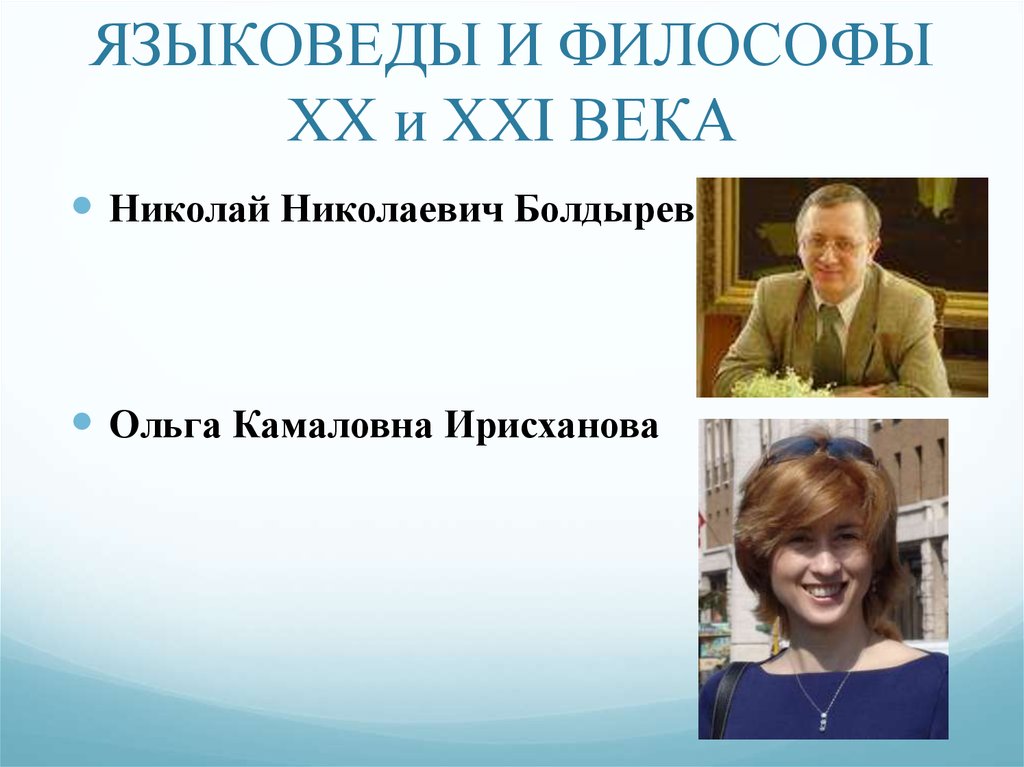 ЯЗЫКОВЕДЫ И ФИЛОСОФЫ XX и XXI ВЕКА

Николай Николаевич Болдырев

Ольга Камаловна Ирисханова